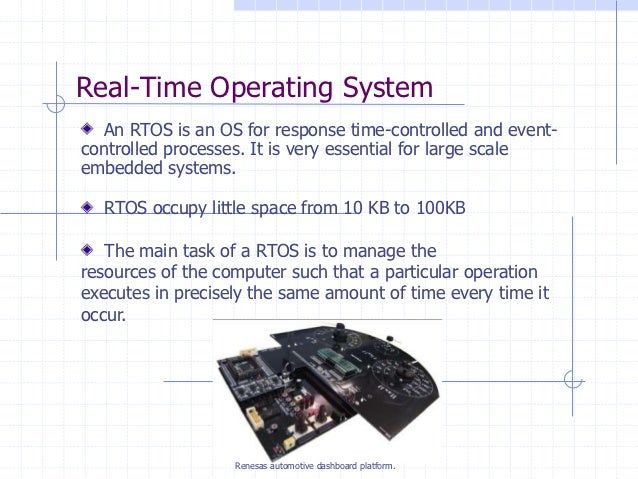 Real-Time Operating System

An RTOS is an OS for response time-controlled and event-controlled processes. It is very essential for large scale embedded systems.

RTOS occupy little space from 10 KB to 100KB

The main task of a RTOS is to manage the resources of the computer such that a particular operation executes in precisely the same amount of time every time it occur.

Renesas automotive dashboard platform.